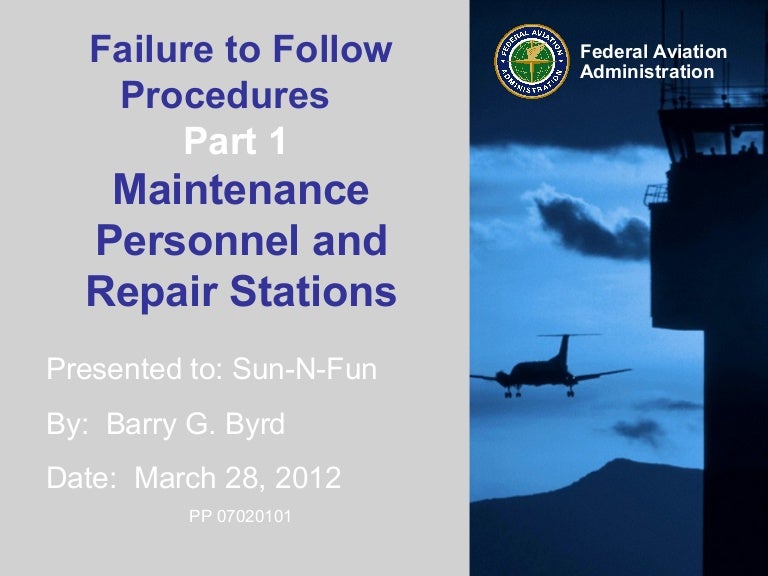 Failure to Follow Procedures
Part 1
Maintenance Personnel and Repair Stations

Presented to: Sun-N-Fun

By: Barry G. Byrd

Date: March 28, 2012

PP 07020101

FEDERAL AVIATION ADMINISTRATION

Federal Aviation Administration